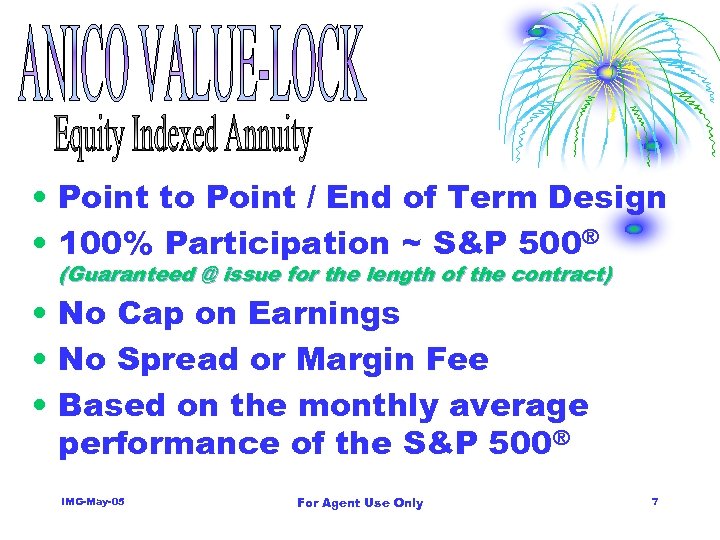 ANICO VALUE-LOCK

Equity Indexed Annuity

• Point to Point / End of Term Design
• 100% Participation ~ S&P 500®
(Guaranteed @ issue for the length of the contract)
• No Cap on Earnings
• No Spread or Margin Fee
• Based on the monthly average performance of the S&P 500®

IMG-May-05

For Agent Use Only

7